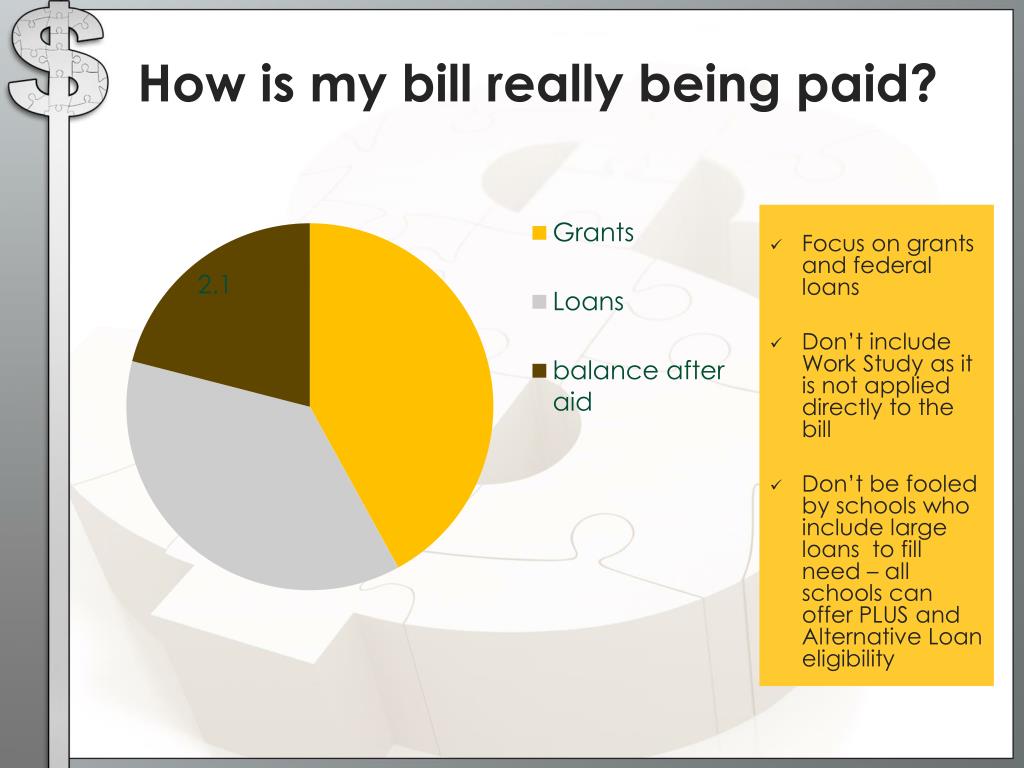 How is my bill really being paid?

2.1

Grants

Loans

balance after aid

✓ Focus on grants and federal loans

✓ Don't include Work Study as it is not applied directly to the bill

✓ Don't be fooled by schools who include large loans to fill need – all schools can offer PLUS and Alternative Loan eligibility